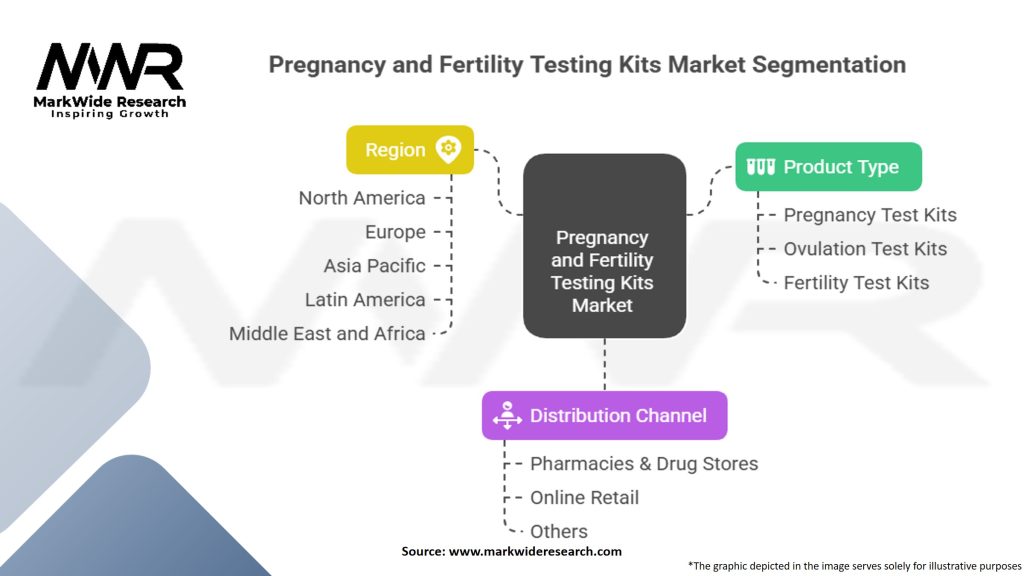 MWR
MarkWide Research
Inspiring Growth

Pregnancy and Fertility Testing Kits Market Segmentation

Region
North America
Europe
Asia Pacific
Latin America
Middle East and Africa

Pregnancy and Fertility Testing Kits Market

Product Type
Pregnancy Test Kits
Ovulation Test Kits
Fertility Test Kits

Distribution Channel
Pharmacies & Drug Stores
Online Retail
Others

Source: www.markwideresearch.com

*The graphic depicted in the image serves solely for illustrative purposes